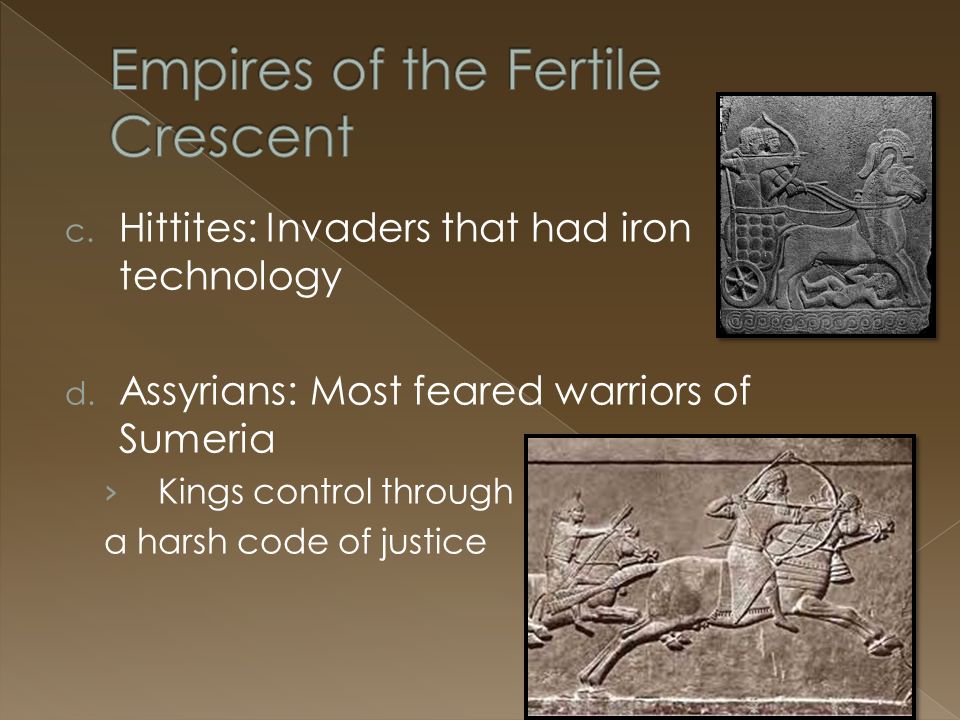 Empires of the Fertile Crescent

c. Hittites: Invaders that had iron technology

d. Assyrians: Most feared warriors of Sumeria

› Kings control through a harsh code of justice